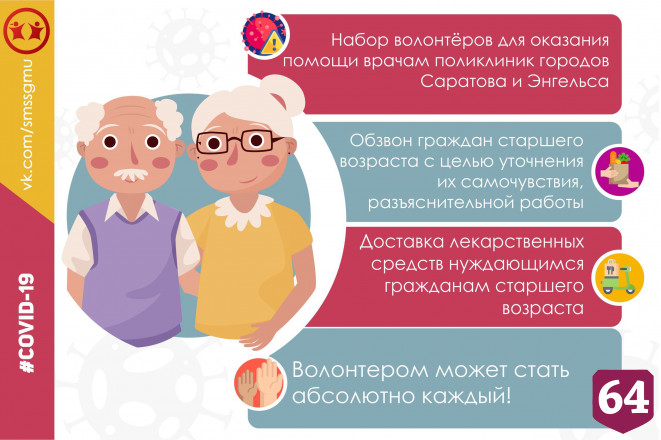 vk.com/smssgmu

#COVID-19

Набор волонтёров для оказания помощи врачам поликлиник городов Саратова и Энгельса

Обзвон граждан старшего возраста с целью уточнения их самочувствия, разъяснительной работы

Доставка лекарственных средств нуждающимся гражданам старшего возраста

Волонтером может стать абсолютно каждый!

64